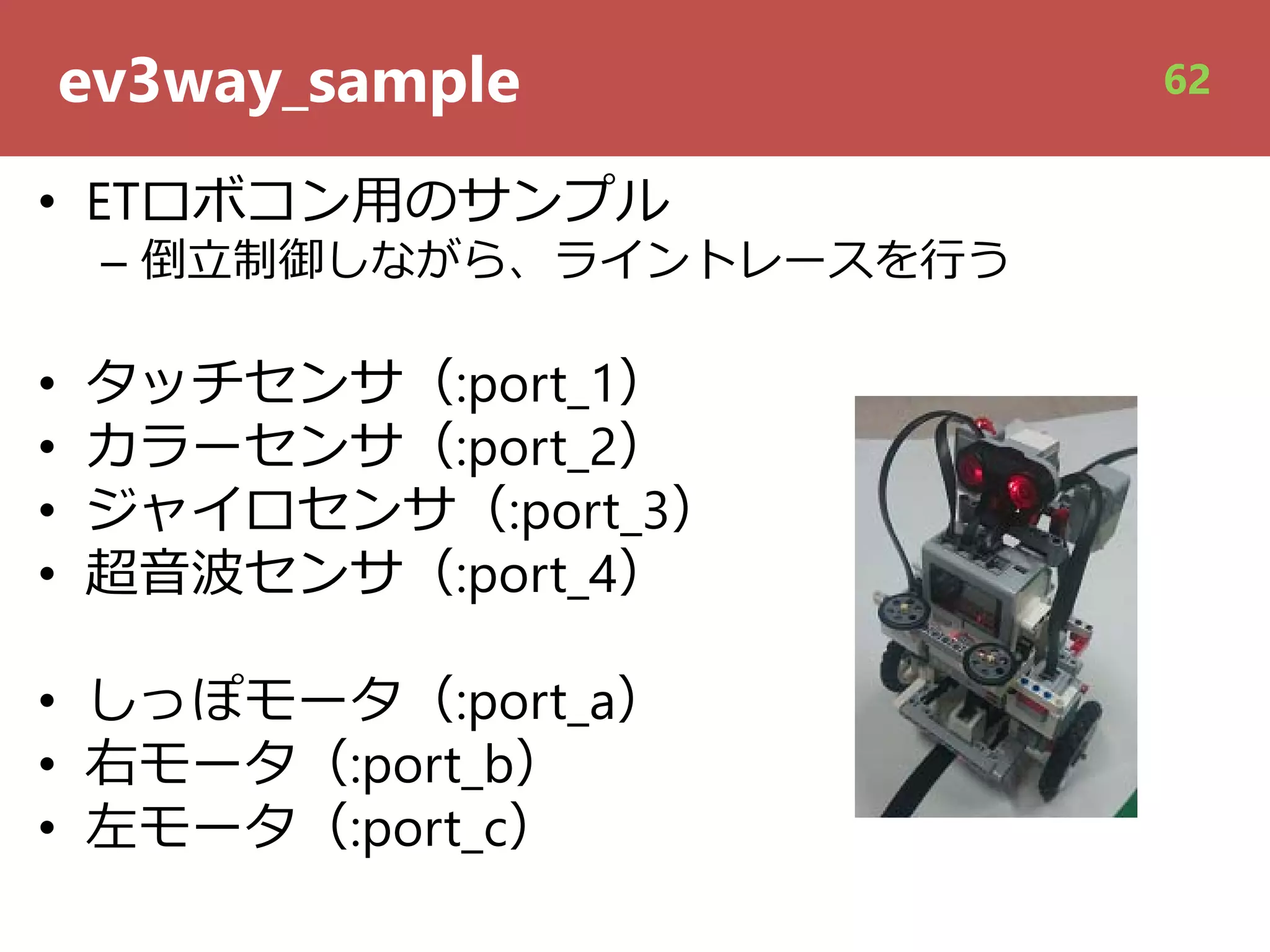 ev3way_sample

62

• ETロボコン用のサンプル
– 倒立制御しながら、ライントレースを行う

• タッチセンサ（:port_1）
• カラーセンサ（:port_2）
• ジャイロセンサ（:port_3）
• 超音波センサ（:port_4）

• しっぽモータ（:port_a）
• 右モータ（:port_b）
• 左モータ（:port_c）